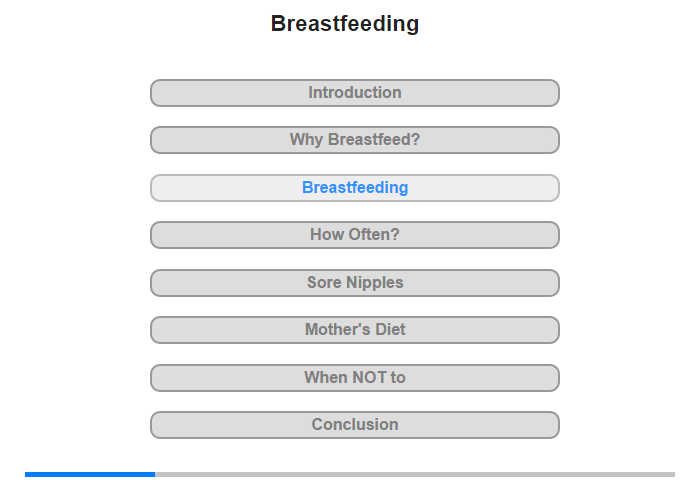 Breastfeeding

Introduction

Why Breastfeed?

Breastfeeding

How Often?

Sore Nipples

Mother's Diet

When NOT to

Conclusion